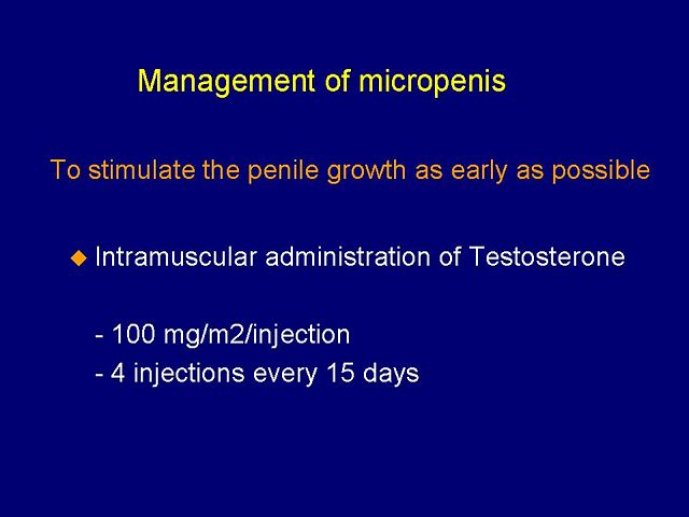 Management of micropenis

To stimulate the penile growth as early as possible

◆ Intramuscular administration of Testosterone

- 100 mg/m2/injection
- 4 injections every 15 days